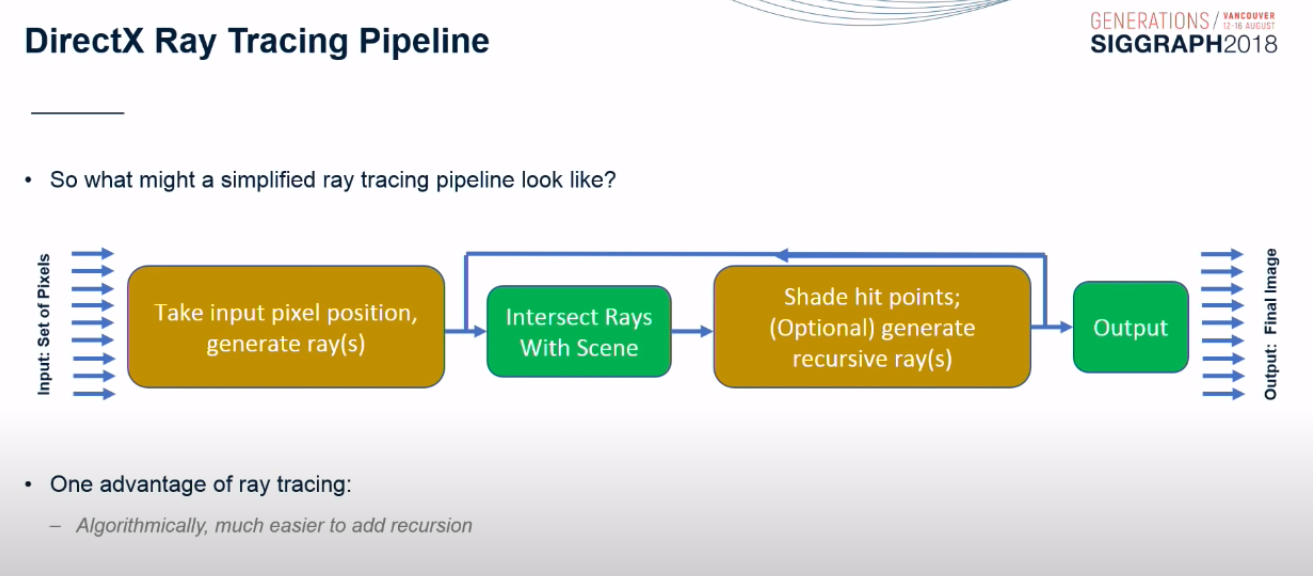 DirectX Ray Tracing Pipeline

GENERATIONS / VANCOUVER 12-16 AUGUST
SIGGRAPH2018

• So what might a simplified ray tracing pipeline look like?

Input: Set of Pixels

Take input pixel position, generate ray(s)

Intersect Rays With Scene

Shade hit points; (Optional) generate recursive ray(s)

Output

Output: Final Image

• One advantage of ray tracing:

– Algorithmically, much easier to add recursion